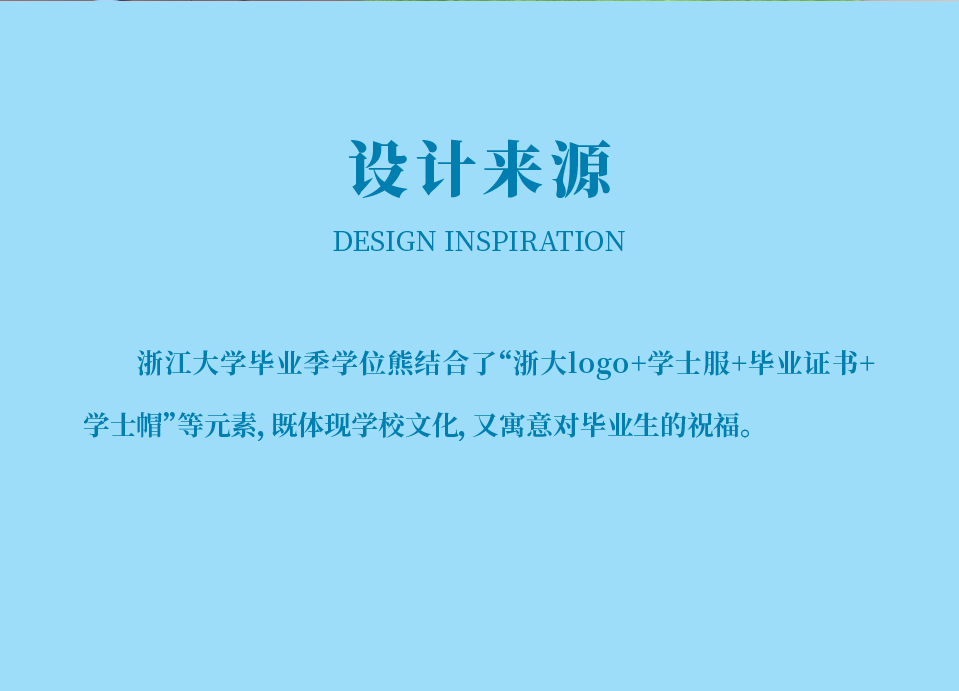 设计来源

DESIGN INSPIRATION

浙江大学毕业季学位熊结合了“浙大logo+学士服+毕业证书+学士帽”等元素, 既体现学校文化, 又寓意对毕业生的祝福。